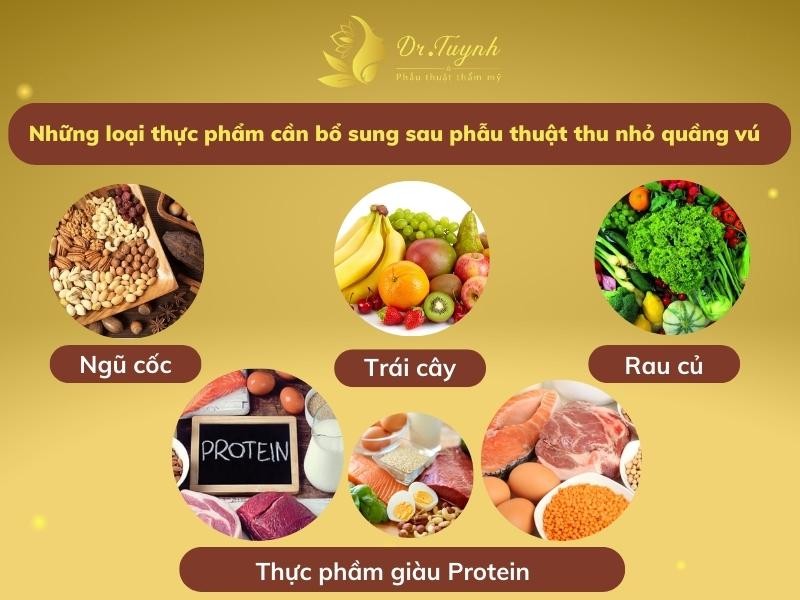 Dr.Tuynh
Phẫu thuật thẩm mỹ

Những loại thực phẩm cần bổ sung sau phẫu thuật thu nhỏ quầng vú

Ngũ cốc

Trái cây

Rau củ

PROTEIN

Thực phẩm giàu Protein